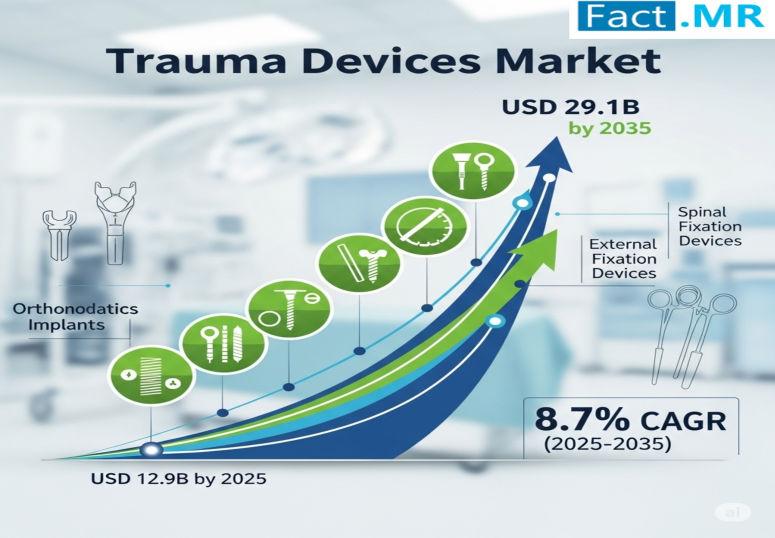 Fact.MR

Trauma Devices Market

USD 29.1B by 2035

Spinal Fixation Devices

External Fixation Devices

Orthonodatics Implants

8.7% CAGR (2025-2035)

USD 12.9B by 2025

ai